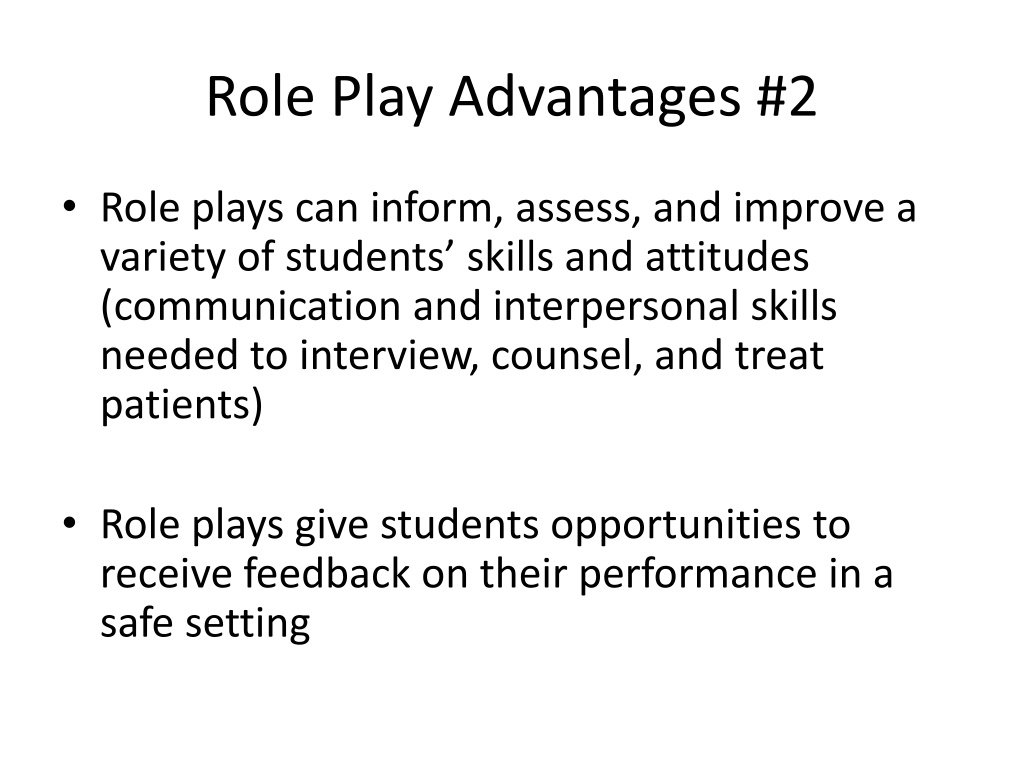 Role Play Advantages #2

• Role plays can inform, assess, and improve a variety of students’ skills and attitudes (communication and interpersonal skills needed to interview, counsel, and treat patients)

• Role plays give students opportunities to receive feedback on their performance in a safe setting